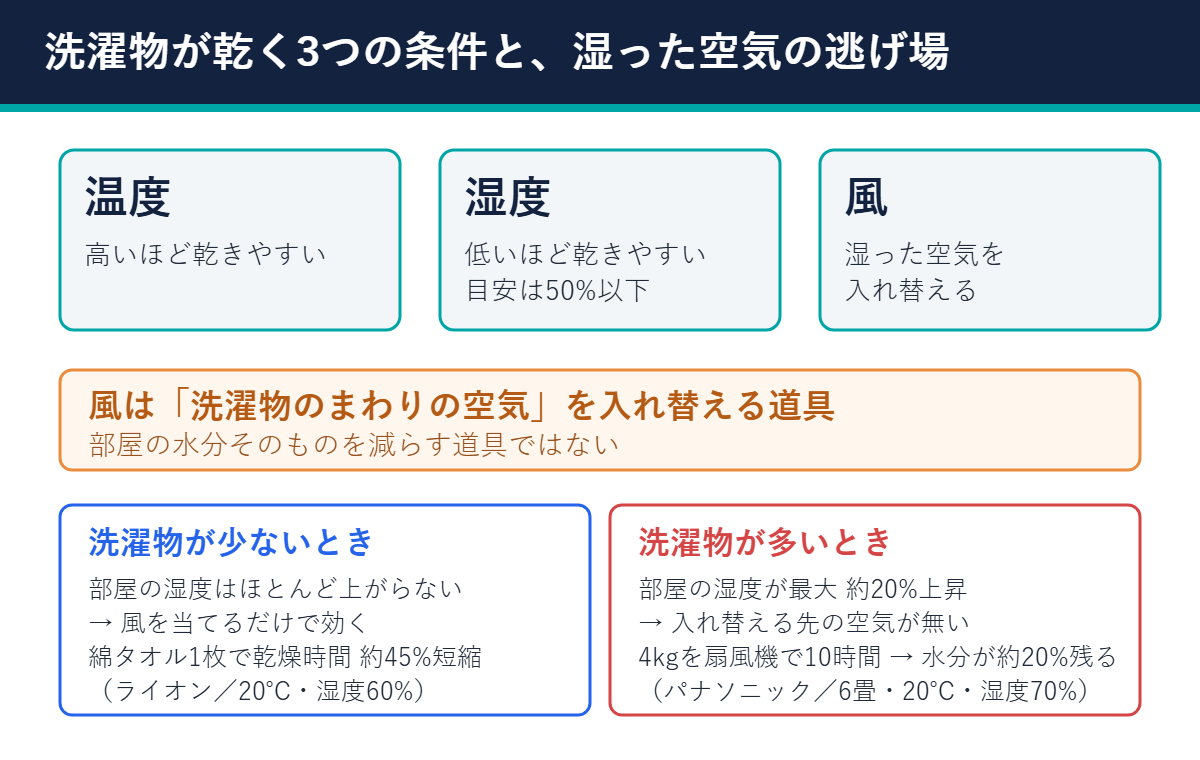 洗濯物が乾く3つの条件と、湿った空気の逃げ場

温度
高いほど乾きやすい

湿度
低いほど乾きやすい
目安は50%以下

風
湿った空気を
入れ替える

風は「洗濯物のまわりの空気」を入れ替える道具
部屋の水分そのものを減らす道具ではない

洗濯物が少ないとき
部屋の湿度はほとんど上がらない
→ 風を当てるだけで効く
綿タオル1枚で乾燥時間 約45%短縮
（ライオン／20°C・湿度60%）

洗濯物が多いとき
部屋の湿度が最大 約20%上昇
→ 入れ替える先の空気が無い
4kgを扇風機で10時間 → 水分が約20%残る
（パナソニック／6畳・20°C・湿度70%）